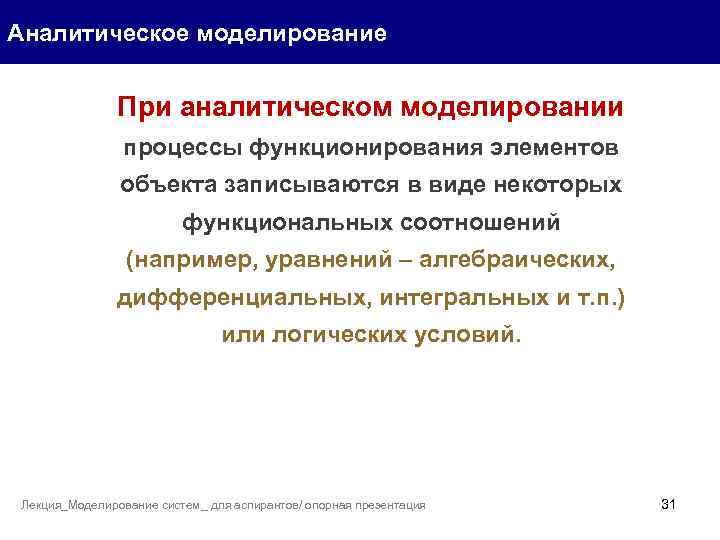 Аналитическое моделирование

При аналитическом моделировании процессы функционирования элементов объекта записываются в виде некоторых функциональных соотношений (например, уравнений – алгебраических, дифференциальных, интегральных и т.п.) или логических условий.

Лекция_Моделирование систем _ для аспирантов/ опорная презентация

31